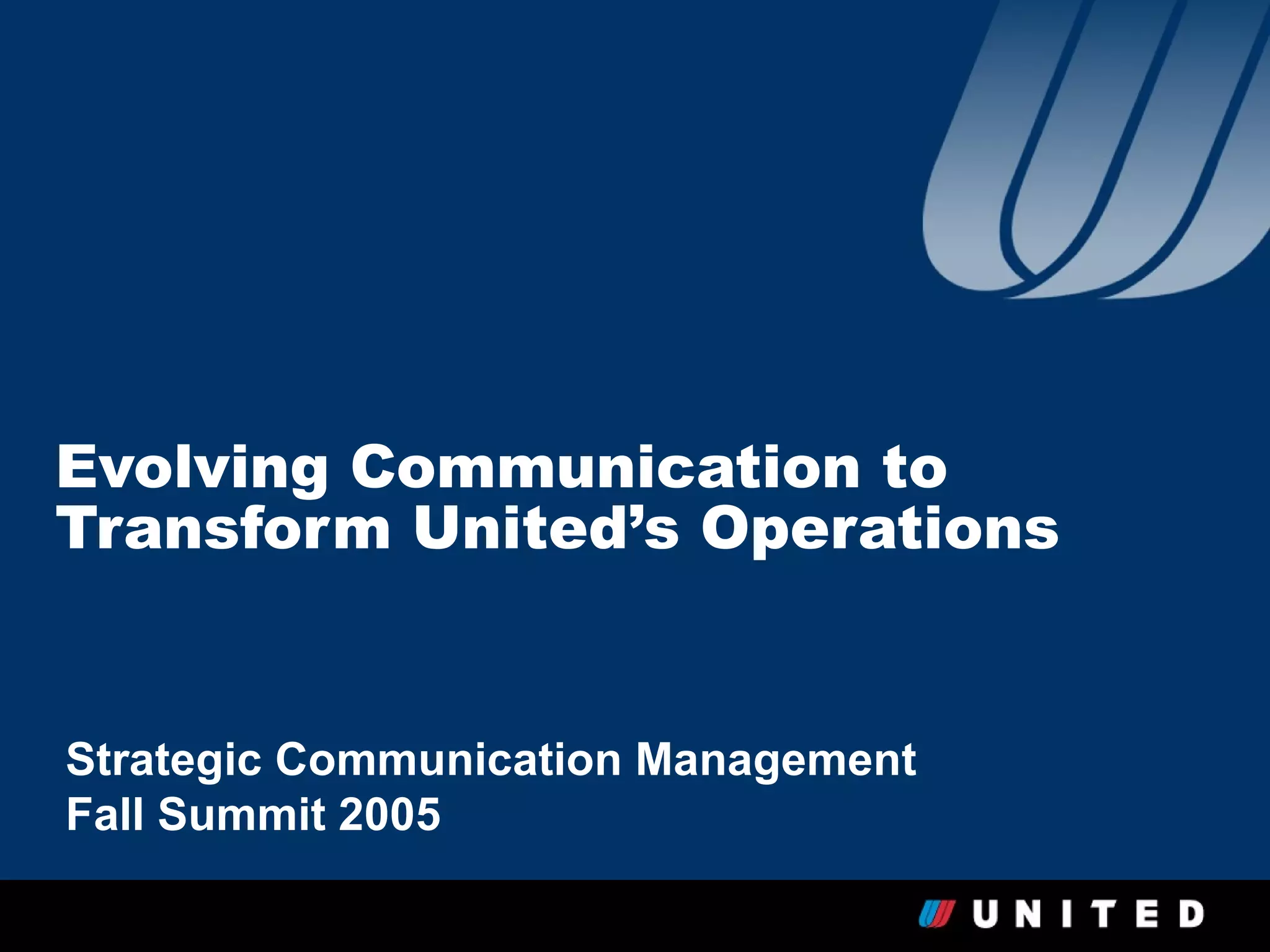 Evolving Communication to Transform United’s Operations

Strategic Communication Management
Fall Summit 2005

UNITED